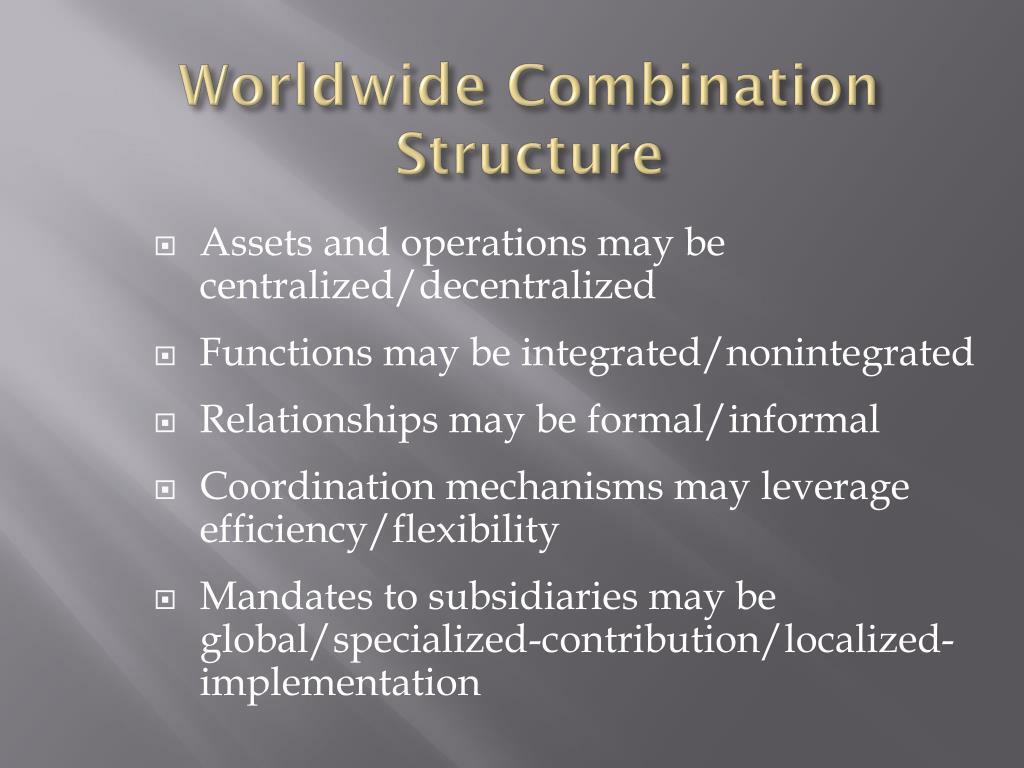 Worldwide Combination Structure

Assets and operations may be centralized/decentralized

Functions may be integrated/nonintegrated

Relationships may be formal/informal

Coordination mechanisms may leverage efficiency/flexibility

Mandates to subsidiaries may be global/specialized-contribution/localized-implementation